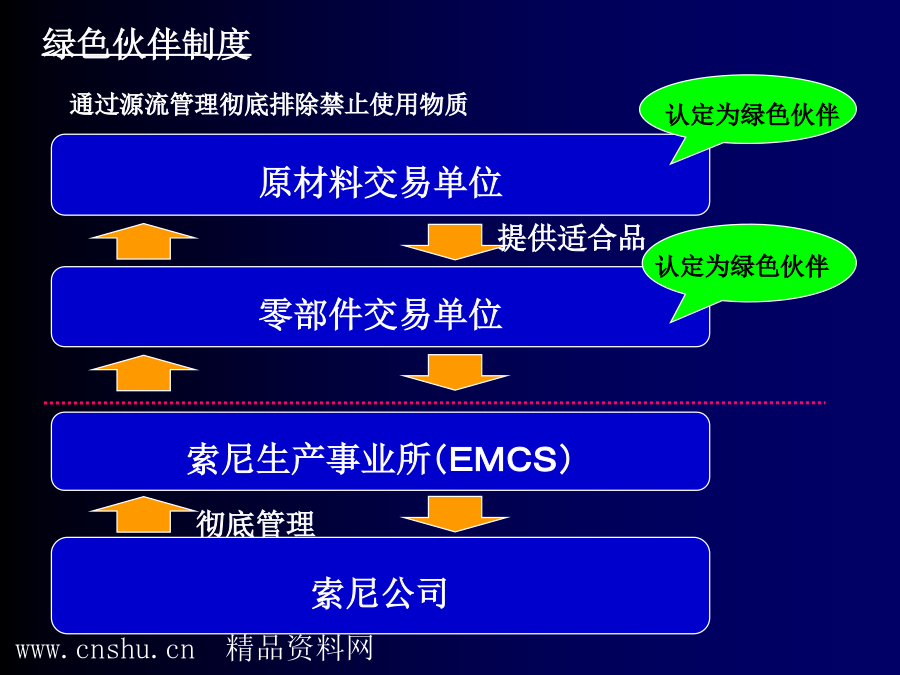 绿色伙伴制度

通过源流管理彻底排除禁止使用物质

认定为绿色伙伴

原材料交易单位

提供适合品

认定为绿色伙伴

零部件交易单位

索尼生产事业所(EMCS)

彻底管理

索尼公司

www.cnshu.cn 精品资料网